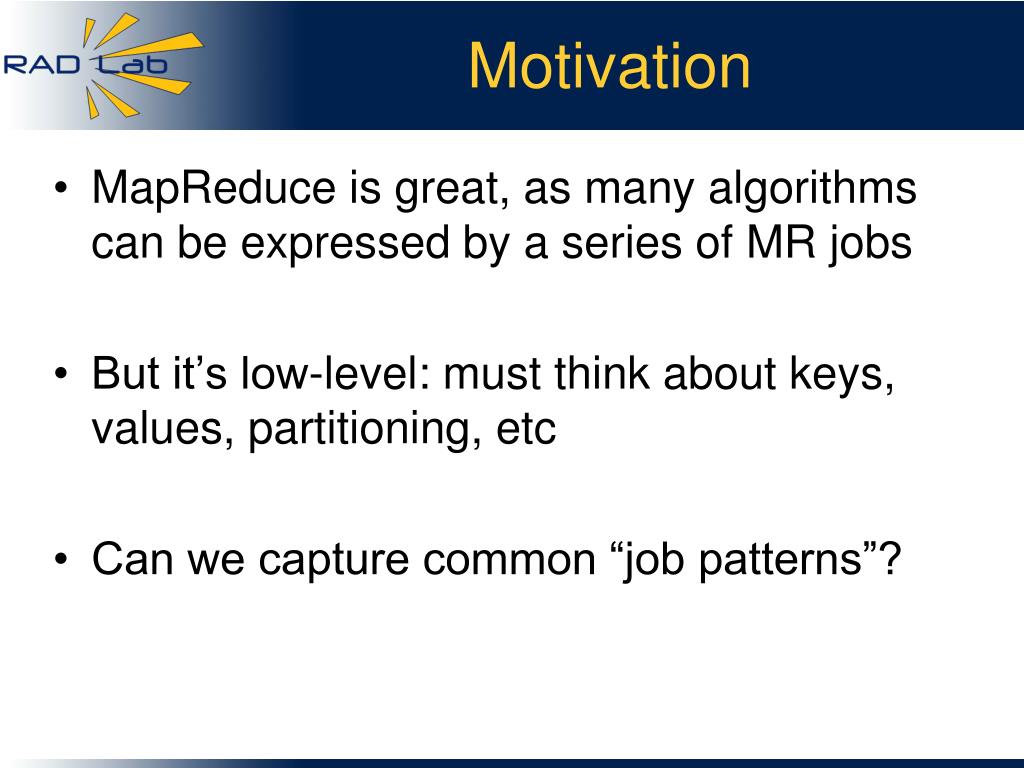 RAD Lab

Motivation

• MapReduce is great, as many algorithms can be expressed by a series of MR jobs

• But it’s low-level: must think about keys, values, partitioning, etc

• Can we capture common “job patterns”?